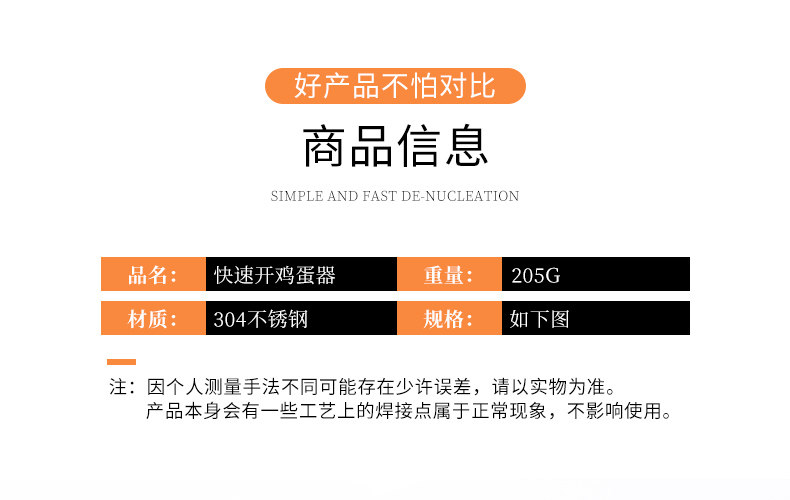 好产品不怕对比

商品信息

SIMPLE AND FAST DE-NUCLEATION

| 品名： | 快速开鸡蛋器 | 重量： | 205G |
|---|---|---|---|
| 材质： | 304不锈钢 | 规格： | 如下图 |

注：因个人测量手法不同可能存在少许误差，请以实物为准。
产品本身会有一些工艺上的焊接点属于正常现象，不影响使用。